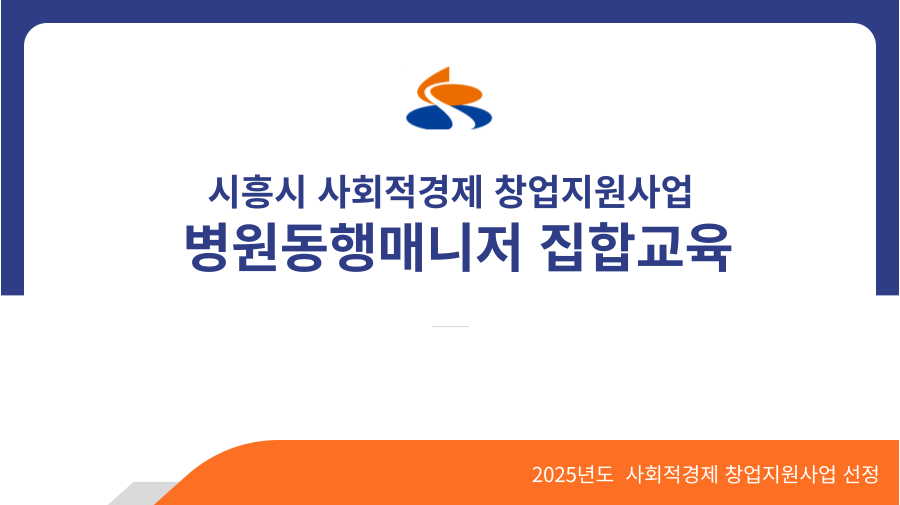 시흥시 사회적경제 창업지원사업
병원동행매니저 집합교육

2025년도 사회적경제 창업지원사업 선정